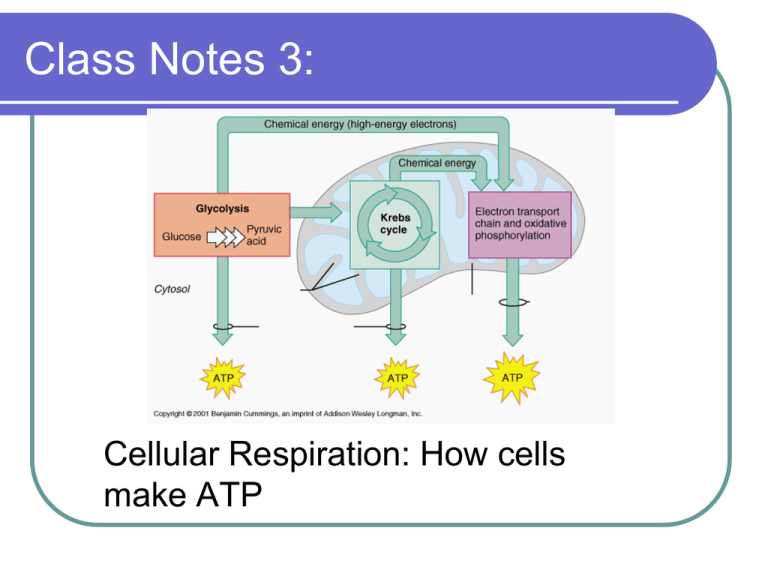 Class Notes 3:

Chemical energy (high-energy electrons)

Chemical energy

Glycolysis

Glucose

Pyruvic acid

Krebs cycle

Electron transport chain and oxidative phosphorylation

Cytosol

ATP

ATP

ATP

Copyright © 2001 Benjamin Cummings, an imprint of Addison Wesley Longman, Inc.

Cellular Respiration: How cells make ATP